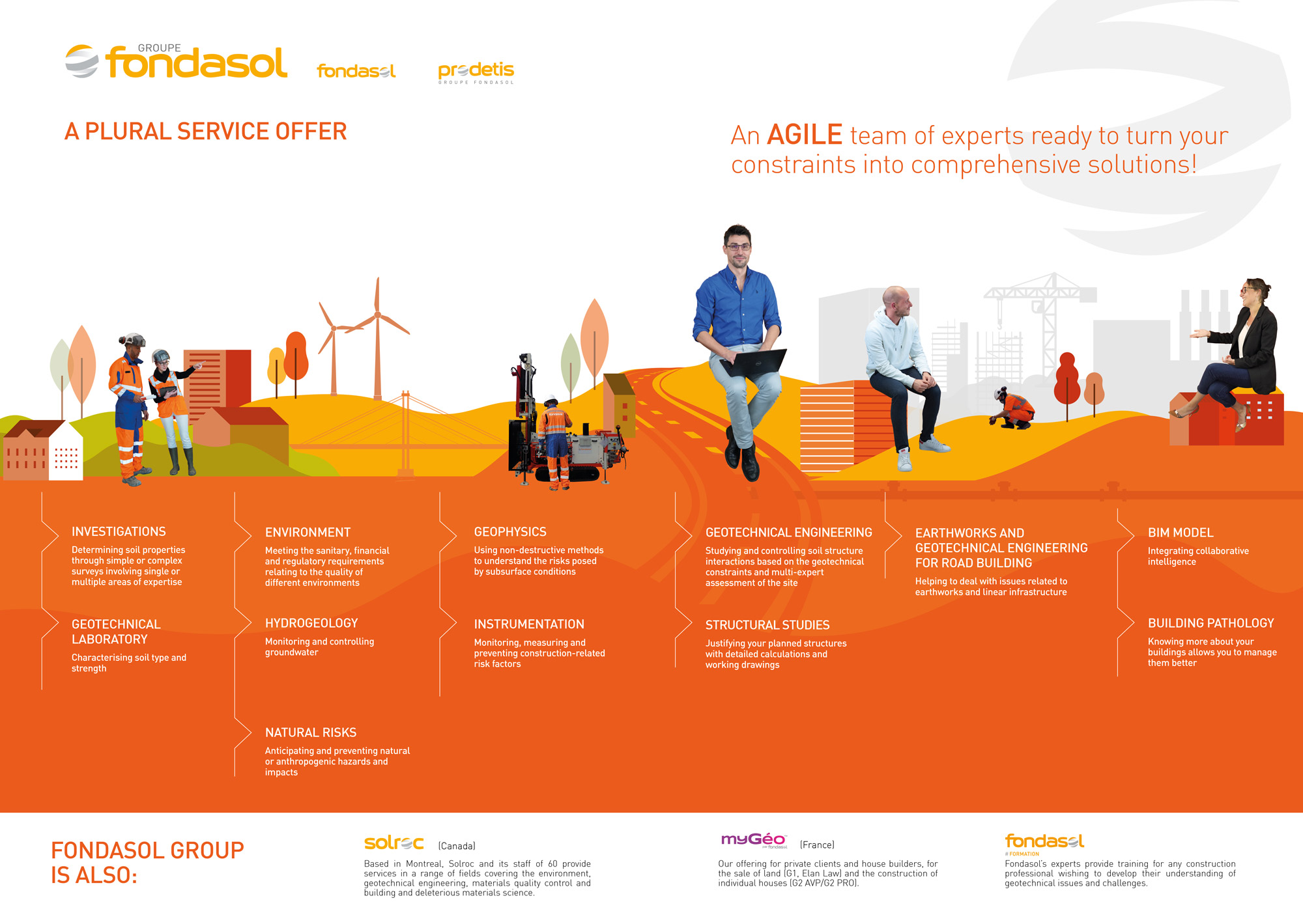 GROUPE fondasol

fondasol

prodetis
GROUPE FONDASOL

A PLURAL SERVICE OFFER

An AGILE team of experts ready to turn your constraints into comprehensive solutions!

INVESTIGATIONS
Determining soil properties through simple or complex surveys involving single or multiple areas of expertise

GEOTECHNICAL LABORATORY
Characterising soil type and strength

ENVIRONMENT
Meeting the sanitary, financial and regulatory requirements relating to the quality of different environments

HYDROGEOLOGY
Monitoring and controlling groundwater

NATURAL RISKS
Anticipating and preventing natural or anthropogenic hazards and impacts

GEOPHYSICS
Using non-destructive methods to understand the risks posed by subsurface conditions

INSTRUMENTATION
Monitoring, measuring and preventing construction-related risk factors

GEOTECHNICAL ENGINEERING
Studying and controlling soil structure interactions based on the geotechnical constraints and multi-expert assessment of the site

STRUCTURAL STUDIES
Justifying your planned structures with detailed calculations and working drawings

EARTHWORKS AND GEOTECHNICAL ENGINEERING FOR ROAD BUILDING
Helping to deal with issues related to earthworks and linear infrastructure

BIM MODEL
Integrating collaborative intelligence

BUILDING PATHOLOGY
Knowing more about your buildings allows you to manage them better

FONDASOL GROUP IS ALSO:

solroc (Canada)
Based in Montreal, Solroc and its staff of 60 provide services in a range of fields covering the environment, geotechnical engineering, materials quality control and building and deleterious materials science.

myGéo par fondasol (France)
Our offering for private clients and house builders, for the sale of land (G1, Elan Law) and the construction of individual houses (G2 AVP/G2 PRO).

fondasol # FORMATION
Fondasol's experts provide training for any construction professional wishing to develop their understanding of geotechnical issues and challenges.